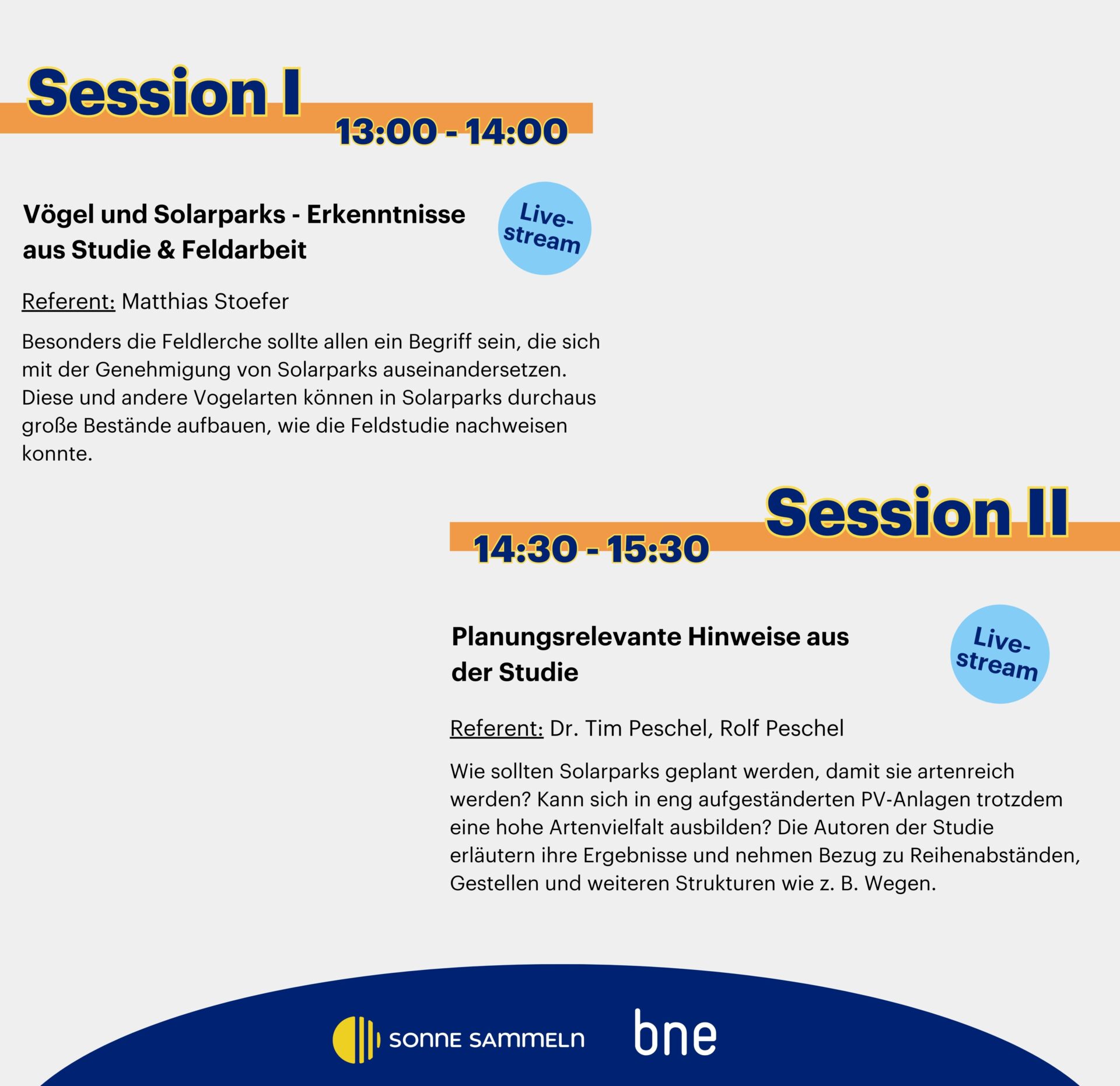 Session I

13:00 - 14:00

Vögel und Solarparks - Erkenntnisse aus Studie & Feldarbeit

Live-stream

Referent: Matthias Stoefer

Besonders die Feldlerche sollte allen ein Begriff sein, die sich mit der Genehmigung von Solarparks auseinandersetzen. Diese und andere Vogelarten können in Solarparks durchaus große Bestände aufbauen, wie die Feldstudie nachweisen konnte.

Session II

14:30 - 15:30

Planungsrelevante Hinweise aus der Studie

Live-stream

Referent: Dr. Tim Peschel, Rolf Peschel

Wie sollten Solarparks geplant werden, damit sie artenreich werden? Kann sich in eng aufgeständerten PV-Anlagen trotzdem eine hohe Artenvielfalt ausbilden? Die Autoren der Studie erläutern ihre Ergebnisse und nehmen Bezug zu Reihenabständen, Gestellen und weiteren Strukturen wie z. B. Wegen.

SONNE SAMMELN

bne